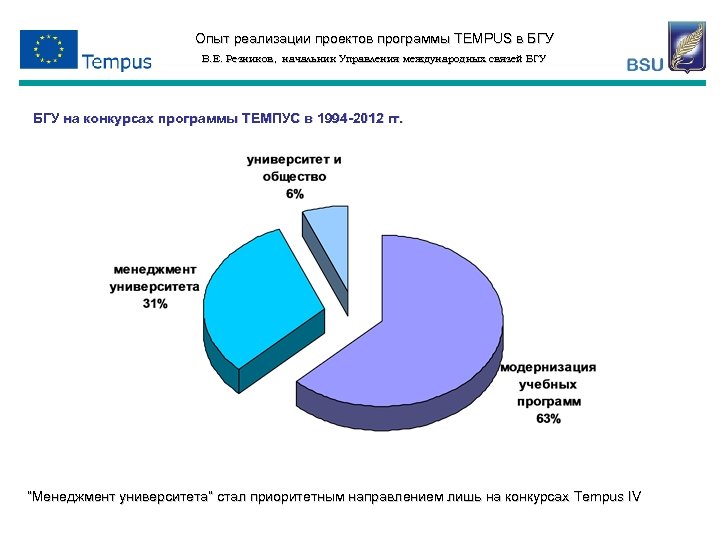 Tempus

Опыт реализации проектов программы TEMPUS в БГУ

В.Е. Резников, начальник Управления международных связей БГУ

BSU

БГУ на конкурсах программы ТЕМПУС в 1994-2012 гг.

университет и общество 6%

менеджмент университета 31%

модернизация учебных программ 63%

"Менеджмент университета" стал приоритетным направлением лишь на конкурсах Tempus IV